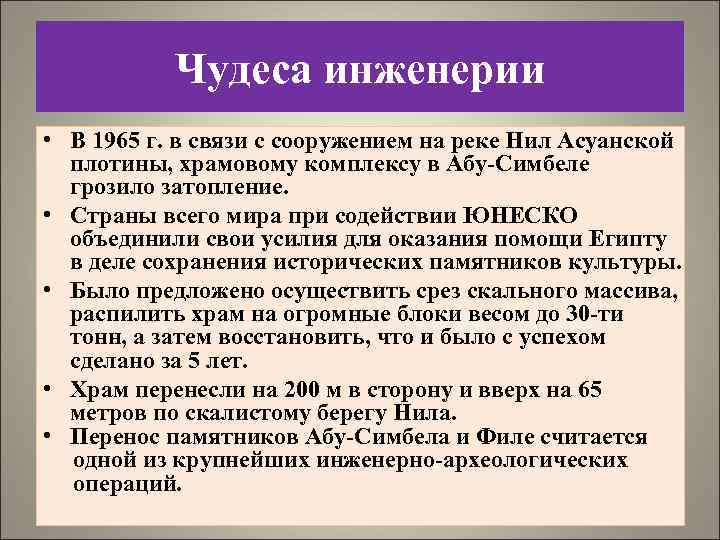 Чудеса инженерии

• В 1965 г. в связи с сооружением на реке Нил Асуанской плотины, храмовому комплексу в Абу-Симбеле грозило затопление.

• Страны всего мира при содействии ЮНЕСКО объединили свои усилия для оказания помощи Египту в деле сохранения исторических памятников культуры.

• Было предложено осуществить срез скального массива, распилить храм на огромные блоки весом до 30-ти тонн, а затем восстановить, что и было с успехом сделано за 5 лет.

• Храм перенесли на 200 м в сторону и вверх на 65 метров по скалистому берегу Нила.

• Перенос памятников Абу-Симбела и Филе считается одной из крупнейших инженерно-археологических операций.